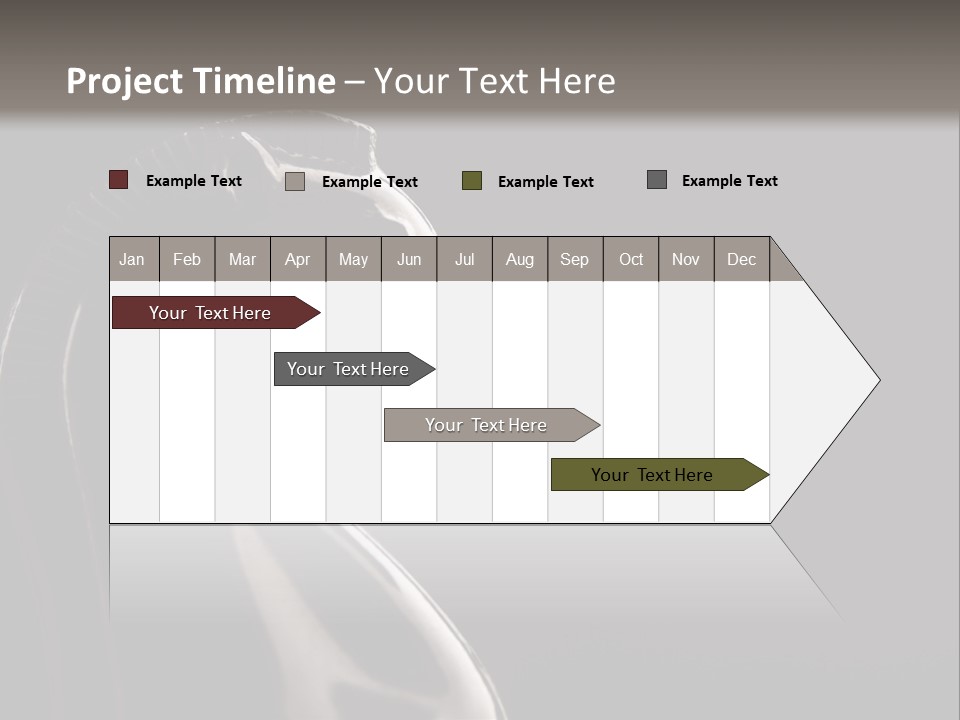 Project Timeline – Your Text Here

Example Text
Example Text
Example Text
Example Text

| Jan | Feb | Mar | Apr | May | Jun | Jul | Aug | Sep | Oct | Nov | Dec |
|---|---|---|---|---|---|---|---|---|---|---|---|

Your Text Here
Your Text Here
Your Text Here
Your Text Here